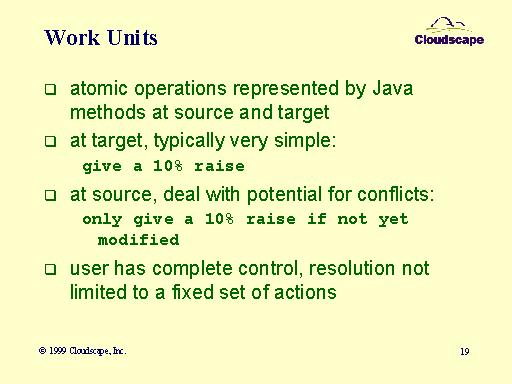 Work Units

Cloudscape

❑ atomic operations represented by Java methods at source and target

❑ at target, typically very simple:

give a 10% raise

❑ at source, deal with potential for conflicts:

only give a 10% raise if not yet modified

❑ user has complete control, resolution not limited to a fixed set of actions

© 1999 Cloudscape, Inc.

19